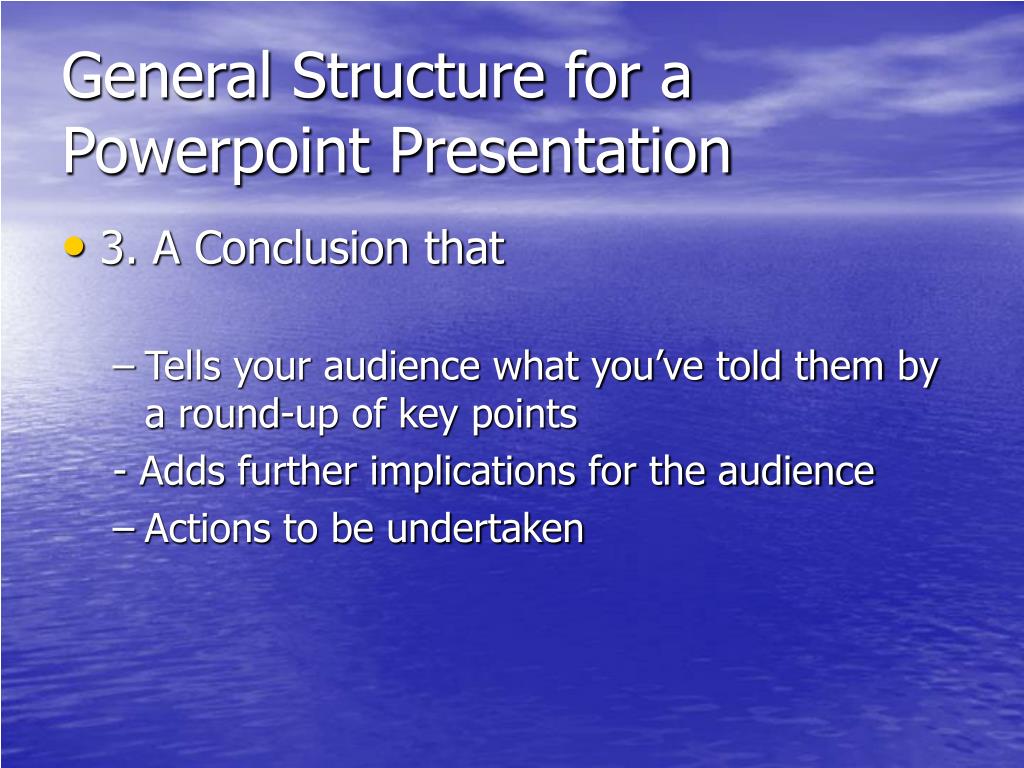 General Structure for a Powerpoint Presentation

• 3. A Conclusion that

– Tells your audience what you’ve told them by a round-up of key points

- Adds further implications for the audience

– Actions to be undertaken